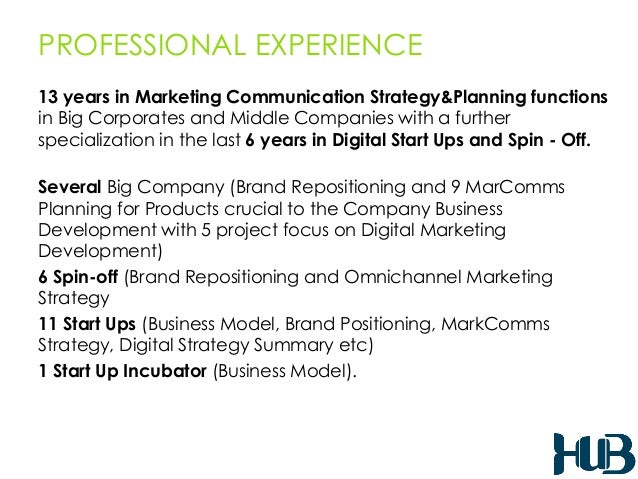 PROFESSIONAL EXPERIENCE

13 years in Marketing Communication Strategy&Planning functions in Big Corporates and Middle Companies with a further specialization in the last 6 years in Digital Start Ups and Spin - Off.

Several Big Company (Brand Repositioning and 9 MarComms Planning for Products crucial to the Company Business Development with 5 project focus on Digital Marketing Development)

6 Spin-off (Brand Repositioning and Omnichannel Marketing Strategy

11 Start Ups (Business Model, Brand Positioning, MarkComms Strategy, Digital Strategy Summary etc)

1 Start Up Incubator (Business Model).

HUB